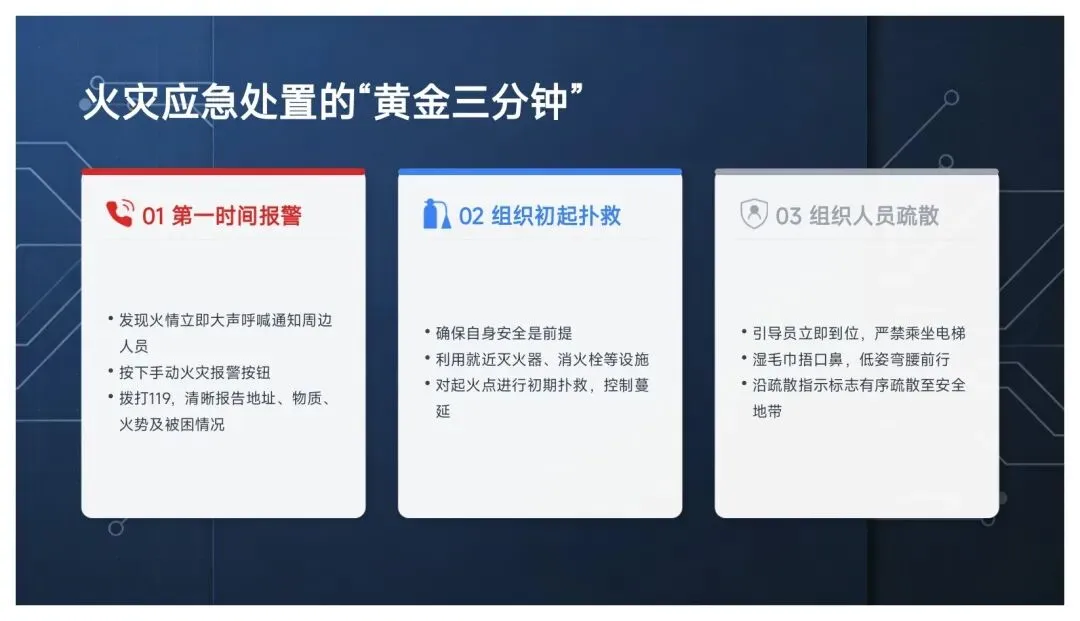 火灾应急处置的“黄金三分钟”

01 第一时间报警

• 发现火情立即大声呼喊通知周边人员
• 按下手动火灾报警按钮
• 拨打119，清晰报告地址、物质、火势及被困情况

02 组织初起扑救

• 确保自身安全是前提
• 利用就近灭火器、消火栓等设施
• 对起火点进行初期扑救，控制蔓延

03 组织人员疏散

• 引导员立即到位，严禁乘坐电梯
• 湿毛巾捂口鼻，低姿弯腰前行
• 沿疏散指示标志有序疏散至安全地带